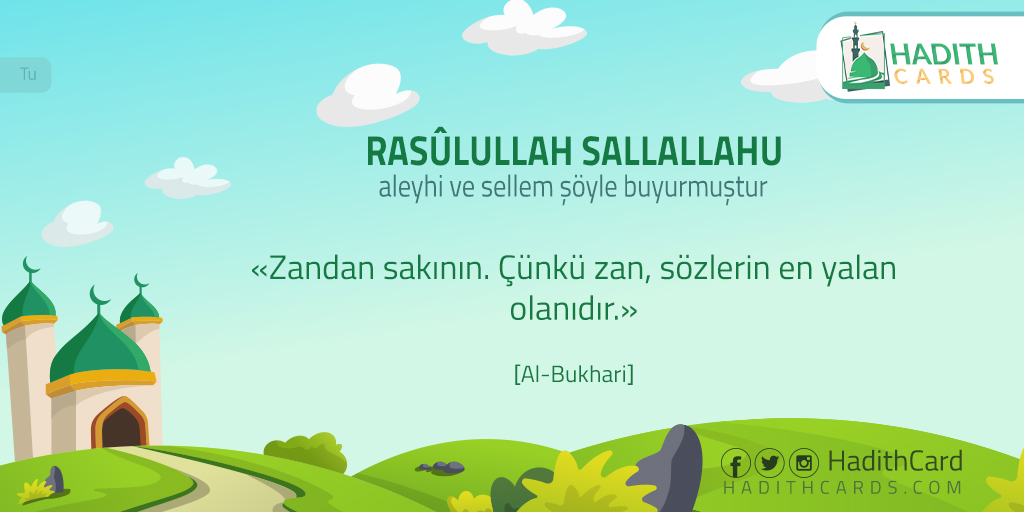 Tu

HADITH CARDS

RASÛLULLAH SALLALLAHU
aleyhi ve sellem șöyle buyurmuștur

«Zandan sakının. Çünkü zan, sözlerin en yalan olanıdır.»

[Al-Bukhari]

HadithCard
HADITHCARDS.COM